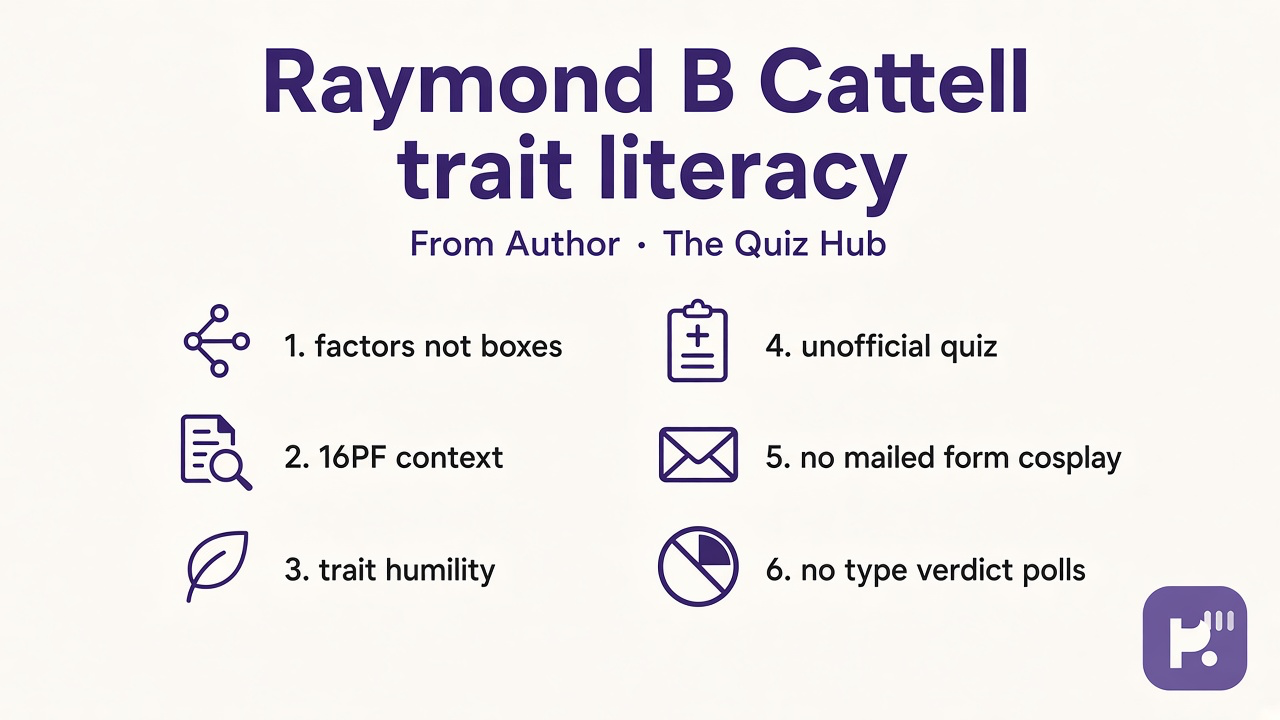 Raymond B Cattell trait literacy

From Author · The Quiz Hub

1. factors not boxes

2. 16PF context

3. trait humility

4. unofficial quiz

5. no mailed form cosplay

6. no type verdict polls